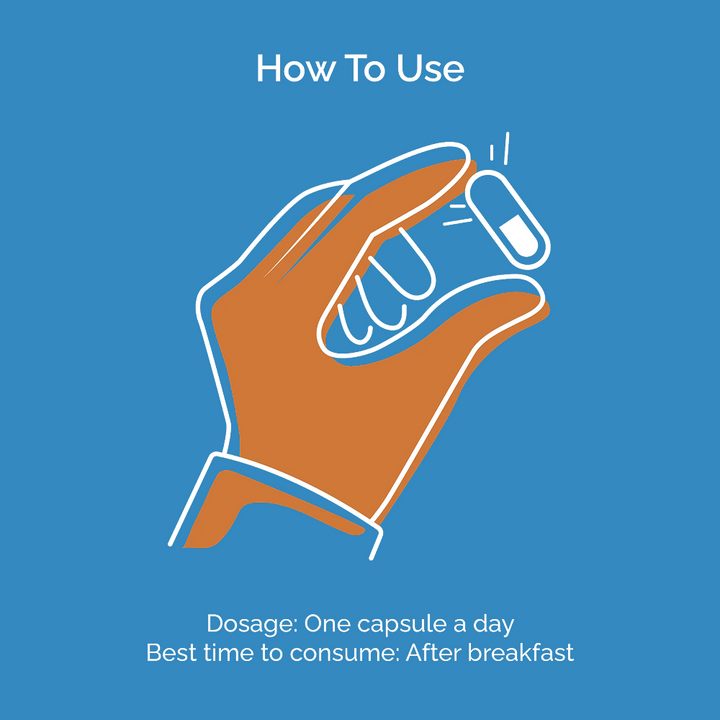 How To Use

Dosage: One capsule a day
Best time to consume: After breakfast